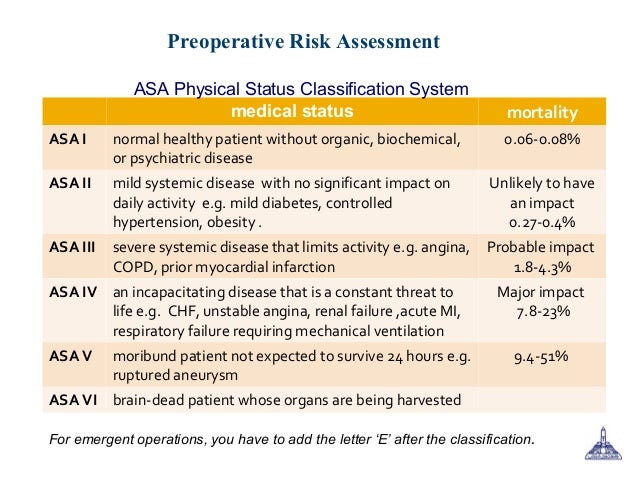 Preoperative Risk Assessment

ASA Physical Status Classification System

| | medical status | mortality |
|---|---|---|
| ASA I | normal healthy patient without organic, biochemical, or psychiatric disease | 0.06-0.08% |
| ASA II | mild systemic disease with no significant impact on daily activity e.g. mild diabetes, controlled hypertension, obesity . | Unlikely to have an impact 0.27-0.4% |
| ASA III | severe systemic disease that limits activity e.g. angina, COPD, prior myocardial infarction | Probable impact 1.8-4.3% |
| ASA IV | an incapacitating disease that is a constant threat to life e.g. CHF, unstable angina, renal failure ,acute MI, respiratory failure requiring mechanical ventilation | Major impact 7.8-23% |
| ASA V | moribund patient not expected to survive 24 hours e.g. ruptured aneurysm | 9.4-51% |
| ASA VI | brain-dead patient whose organs are being harvested | |

For emergent operations, you have to add the letter 'E' after the classification.